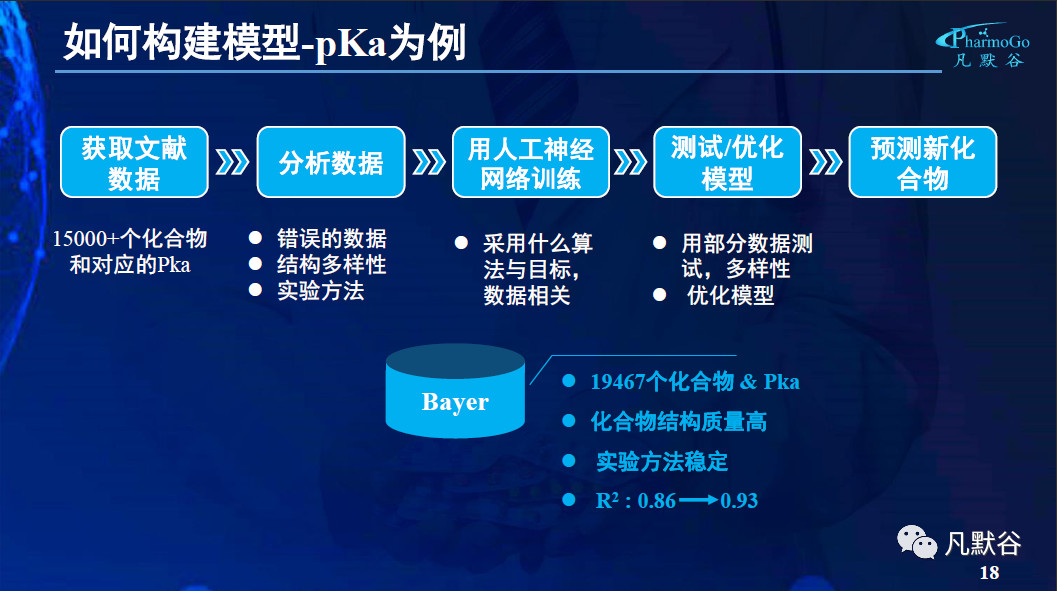 如何构建模型-pKa为例

PharmoGo
凡默谷

获取文献数据

分析数据

用人工神经网络训练

测试/优化模型

预测新化合物

15000+个化合物和对应的Pka

- 错误的数据
- 结构多样性
- 实验方法

- 采用什么算法与目标，数据相关

- 用部分数据测试，多样性
- 优化模型

Bayer

- 19467个化合物 & Pka
- 化合物结构质量高
- 实验方法稳定
- $R^2$ : 0.86 → 0.93

凡默谷

18